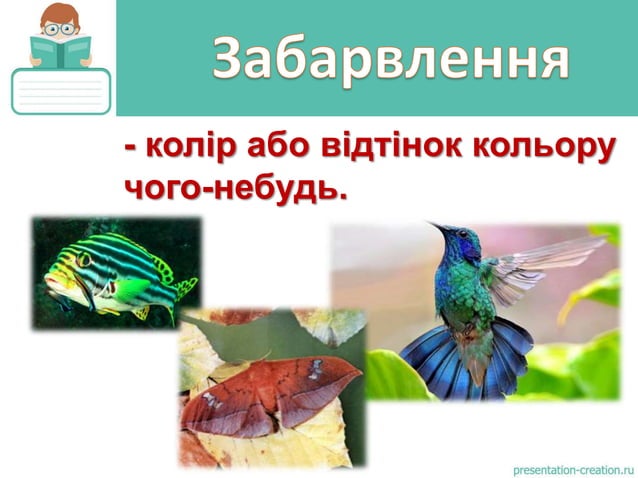 Забарвлення

- колір або відтінок кольору чого-небудь.

presentation-creation.ru